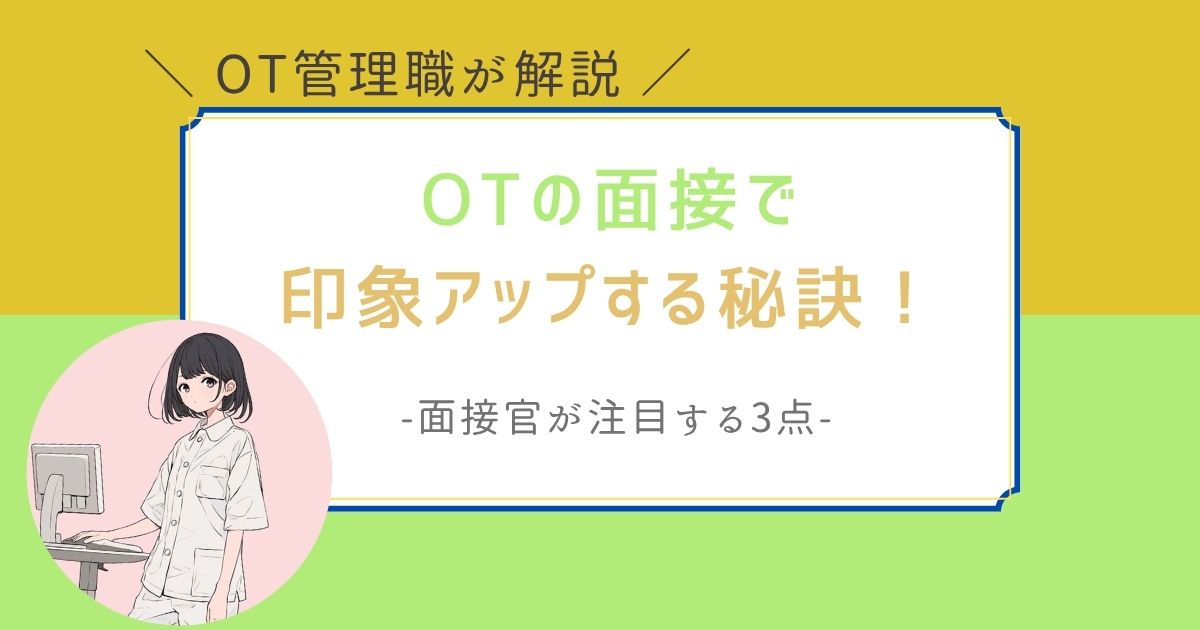 ＼ OT管理職が解説 ／

OTの面接で
印象アップする秘訣！

-面接官が注目する3点-